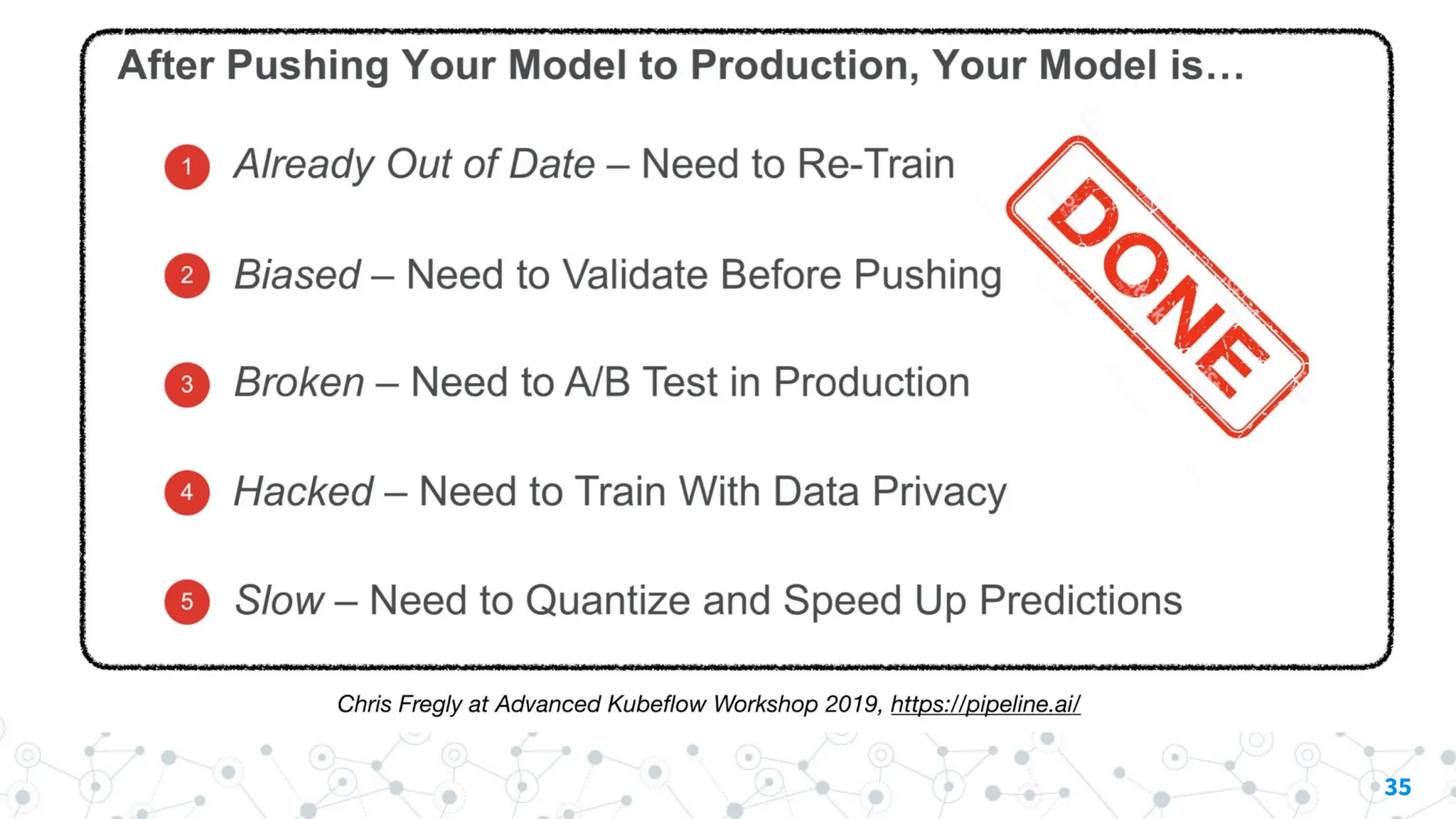 After Pushing Your Model to Production, Your Model is…

1 Already Out of Date – Need to Re-Train

2 Biased – Need to Validate Before Pushing

3 Broken – Need to A/B Test in Production

4 Hacked – Need to Train With Data Privacy

5 Slow – Need to Quantize and Speed Up Predictions

DONE

Chris Fregly at Advanced Kubeflow Workshop 2019, https://pipeline.ai/

35